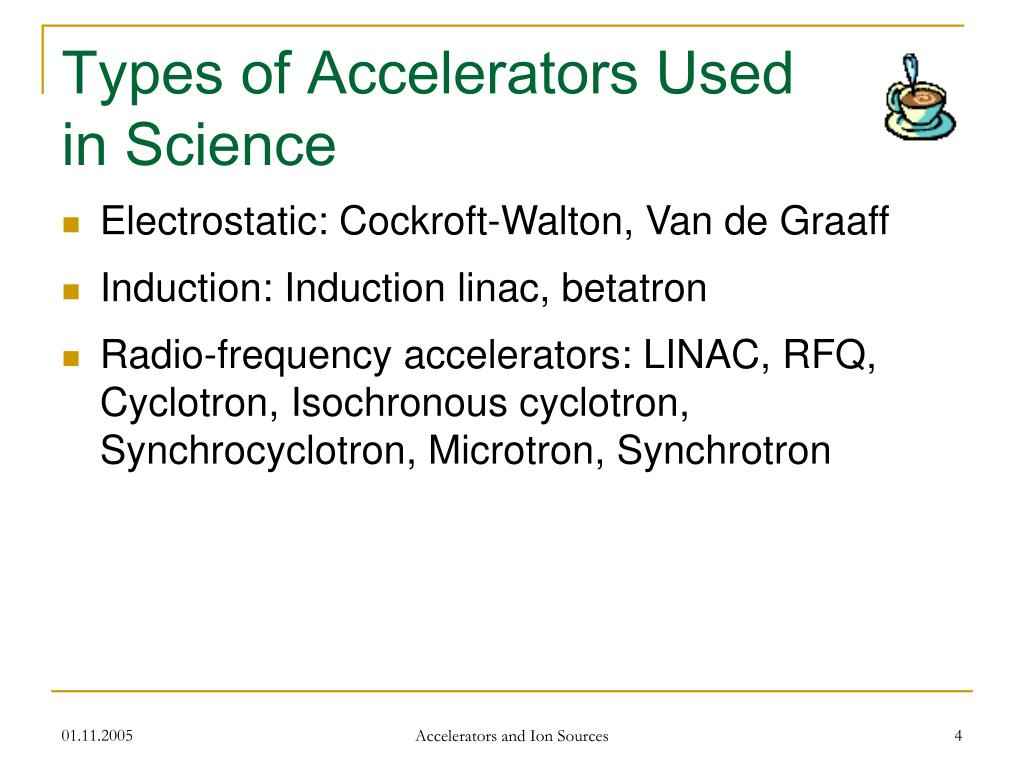 Types of Accelerators Used in Science

- Electrostatic: Cockroft-Walton, Van de Graaff
- Induction: Induction linac, betatron
- Radio-frequency accelerators: LINAC, RFQ, Cyclotron, Isochronous cyclotron, Synchrocyclotron, Microtron, Synchrotron

01.11.2005

Accelerators and Ion Sources

4